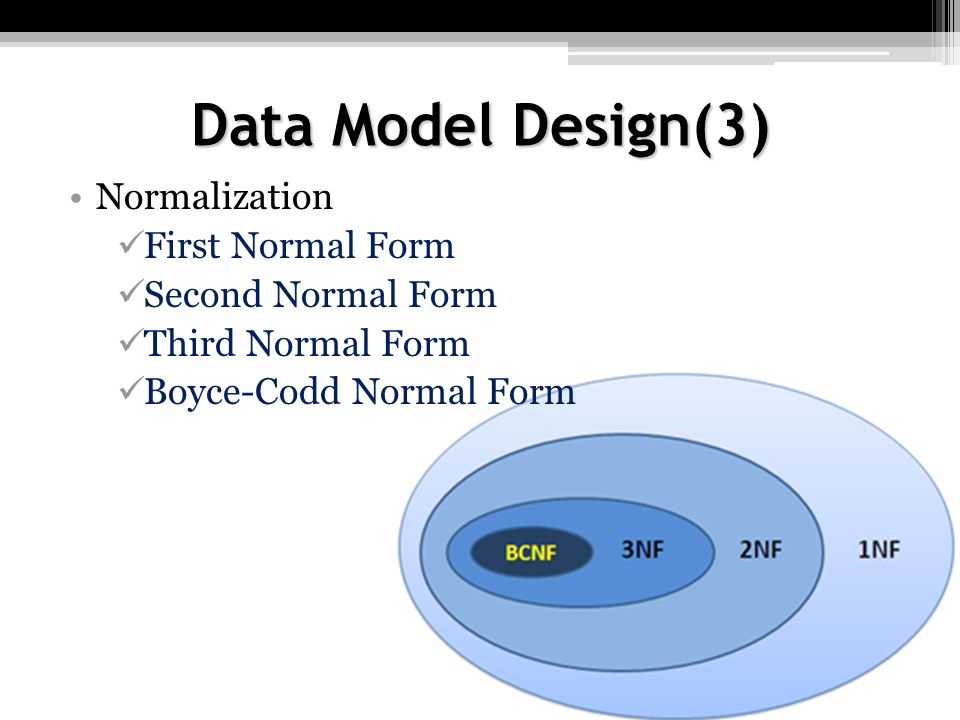 Data Model Design(3)

• Normalization
✓First Normal Form
✓Second Normal Form
✓Third Normal Form
✓Boyce-Codd Normal Form

BCNF 3NF 2NF 1NF